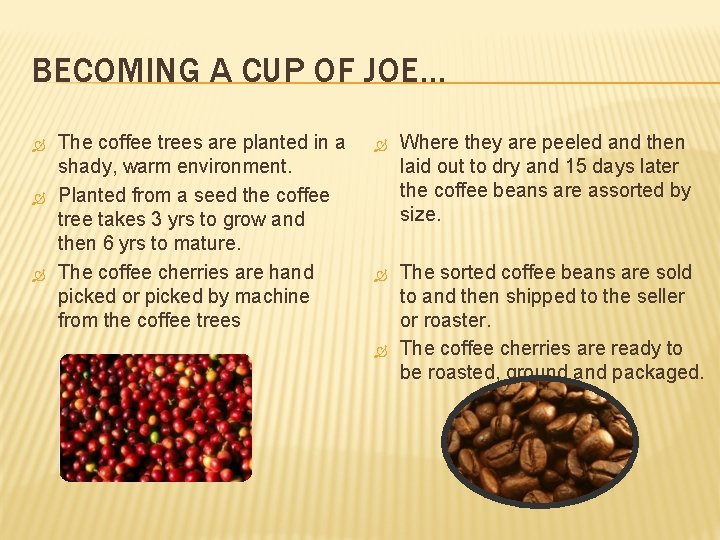 BECOMING A CUP OF JOE…

The coffee trees are planted in a shady, warm environment.

Planted from a seed the coffee tree takes 3 yrs to grow and then 6 yrs to mature.

The coffee cherries are hand picked or picked by machine from the coffee trees

Where they are peeled and then laid out to dry and 15 days later the coffee beans are assorted by size.

The sorted coffee beans are sold to and then shipped to the seller or roaster.

The coffee cherries are ready to be roasted, ground and packaged.